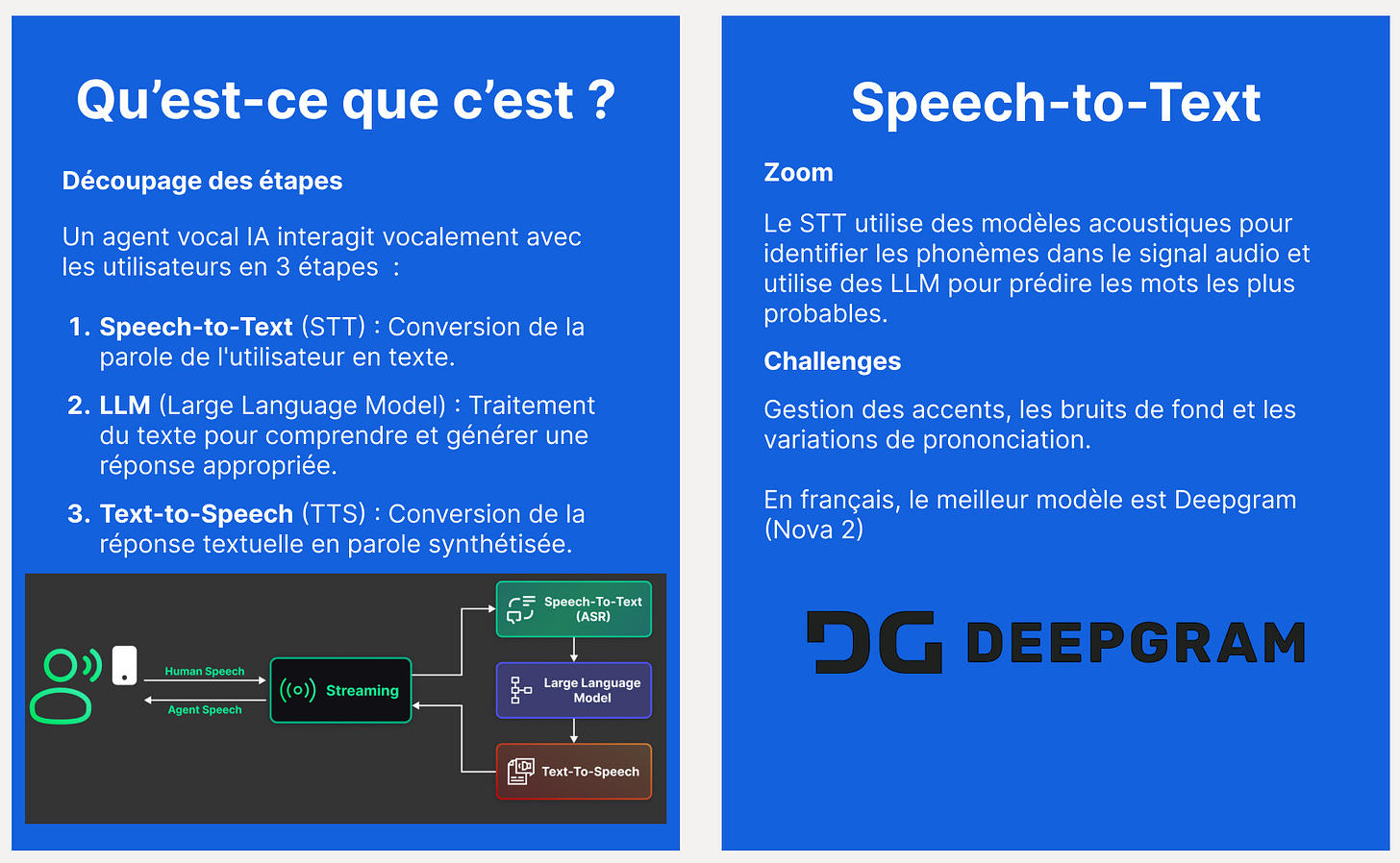 Qu'est-ce que c'est ?

Découpage des étapes

Un agent vocal IA interagit vocalement avec les utilisateurs en 3 étapes :

1. Speech-to-Text (STT) : Conversion de la parole de l'utilisateur en texte.
2. LLM (Large Language Model) : Traitement du texte pour comprendre et générer une réponse appropriée.
3. Text-to-Speech (TTS) : Conversion de la réponse textuelle en parole synthétisée.

Human Speech
Agent Speech
Streaming
Speech-To-Text (ASR)
Large Language Model
Text-To-Speech

Speech-to-Text

Zoom

Le STT utilise des modèles acoustiques pour identifier les phonèmes dans le signal audio et utilise des LLM pour prédire les mots les plus probables.

Challenges

Gestion des accents, les bruits de fond et les variations de prononciation.

En français, le meilleur modèle est Deepgram (Nova 2)

DG DEEPGRAM